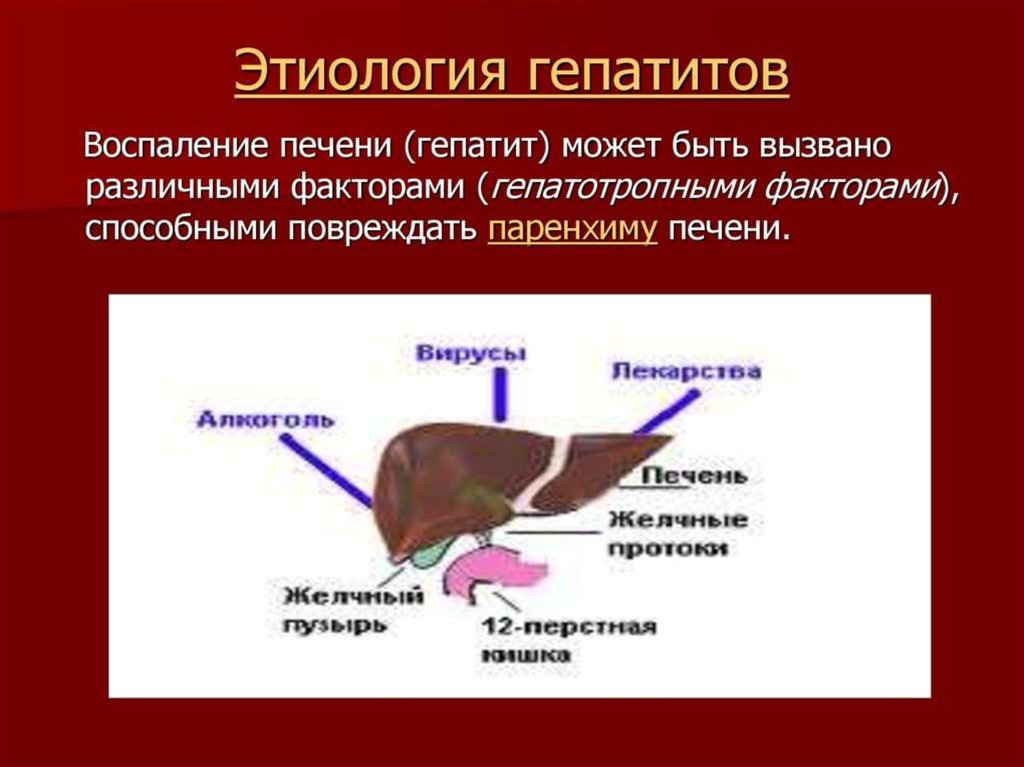 Этиология гепатитов

Воспаление печени (гепатит) может быть вызвано различными факторами (гепатотропными факторами), способными повреждать паренхиму печени.

Вирусы
Лекарства
Алкоголь
Печень
Желчные протоки
Желчный пузырь
12-перстная кишка